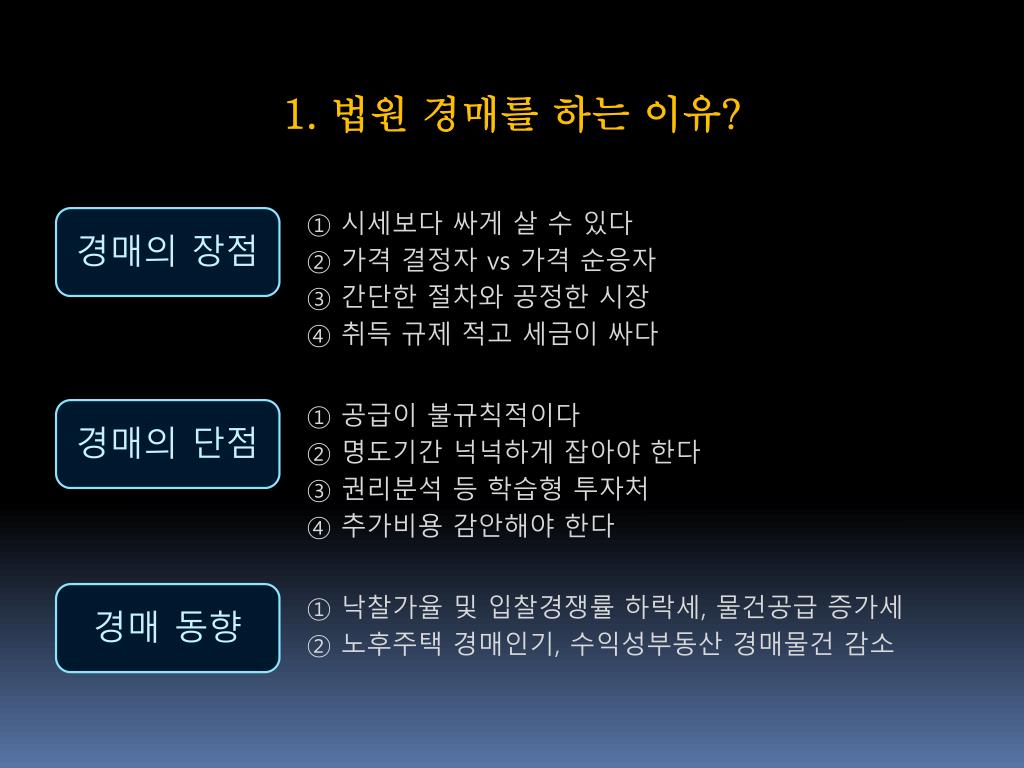 1. 법원 경매를 하는 이유?

경매의 장점

① 시세보다 싸게 살 수 있다
② 가격 결정자 vs 가격 순응자
③ 간단한 절차와 공정한 시장
④ 취득 규제 적고 세금이 싸다

경매의 단점

① 공급이 불규칙적이다
② 명도기간 넉넉하게 잡아야 한다
③ 권리분석 등 학습형 투자처
④ 추가비용 감안해야 한다

경매 동향

① 낙찰가율 및 입찰경쟁률 하락세, 물건공급 증가세
② 노후주택 경매인기, 수익성부동산 경매물건 감소